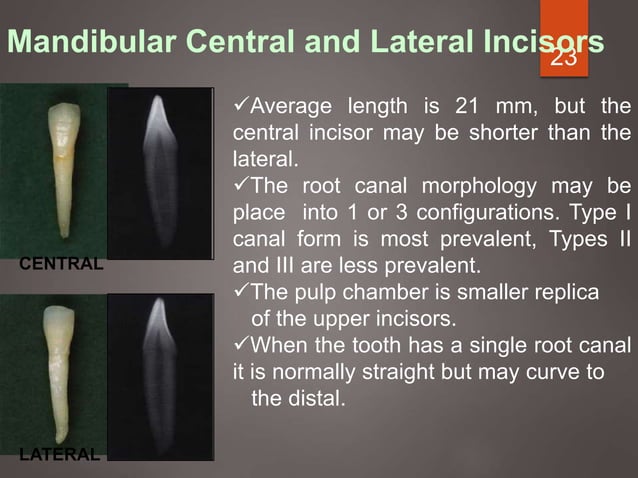 Mandibular Central and Lateral Incisors

23

CENTRAL

LATERAL

✓Average length is 21 mm, but the central incisor may be shorter than the lateral.

✓The root canal morphology may be place into 1 or 3 configurations. Type I canal form is most prevalent, Types II and III are less prevalent.

✓The pulp chamber is smaller replica of the upper incisors.

✓When the tooth has a single root canal it is normally straight but may curve to the distal.